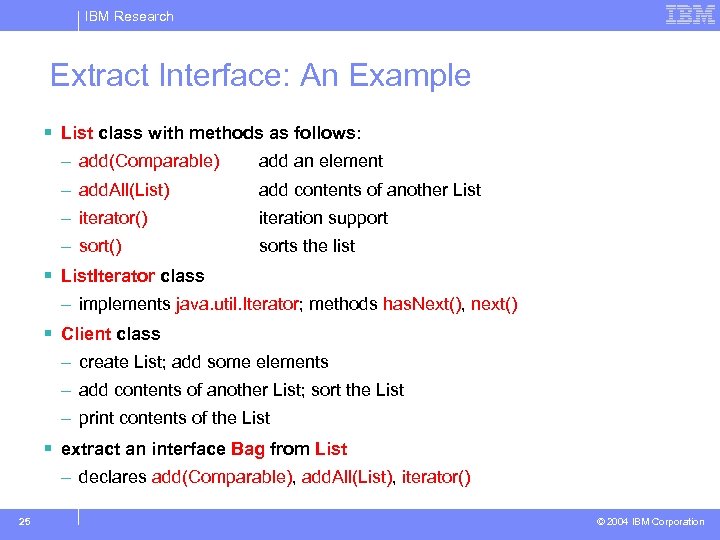 IBM Research

IBM

Extract Interface: An Example

▪ List class with methods as follows:

– add(Comparable) add an element

– addAll(List) add contents of another List

– iterator() iteration support

– sort() sorts the list

▪ ListIterator class

– implements java.util.Iterator; methods hasNext(), next()

▪ Client class

– create List; add some elements

– add contents of another List; sort the List

– print contents of the List

▪ extract an interface Bag from List

– declares add(Comparable), addAll(List), iterator()

25

© 2004 IBM Corporation